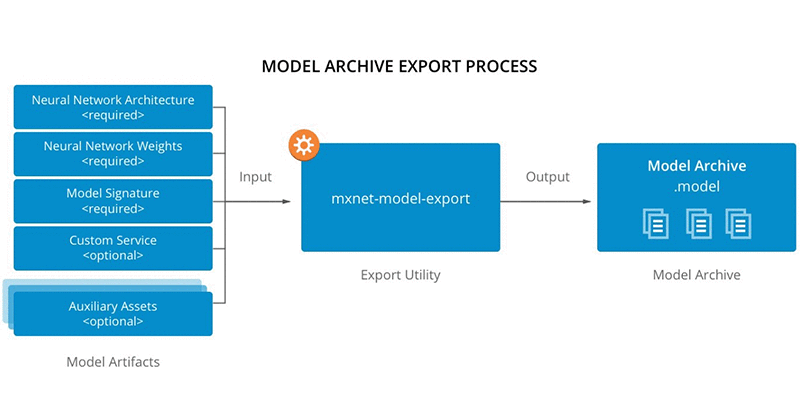 MODEL ARCHIVE EXPORT PROCESS

Neural Network Architecture
<required>

Neural Network Weights
<required>

Model Signature
<required>

Custom Service
<optional>

Auxiliary Assets
<optional>

Model Artifacts

Input

mxnet-model-export

Export Utility

Output

Model Archive
.model

Model Archive